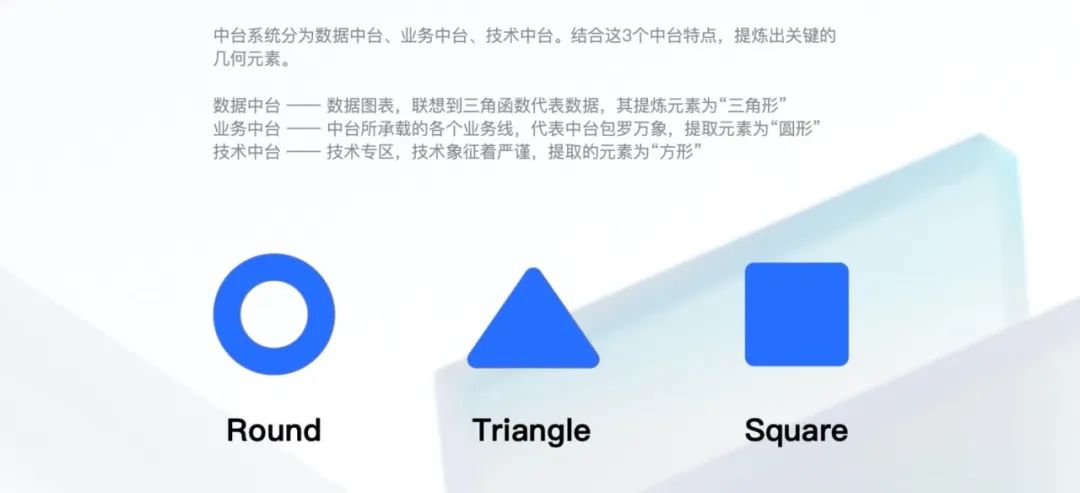 中台系统分为数据中台、业务中台、技术中台。结合这3个中台特点，提炼出关键的几何元素。

数据中台 —— 数据图表，联想到三角函数代表数据，其提炼元素为“三角形”
业务中台 —— 中台所承载的各个业务线，代表中台包罗万象，提取元素为“圆形”
技术中台 —— 技术专区，技术象征着严谨，提取的元素为“方形”

Round

Triangle

Square